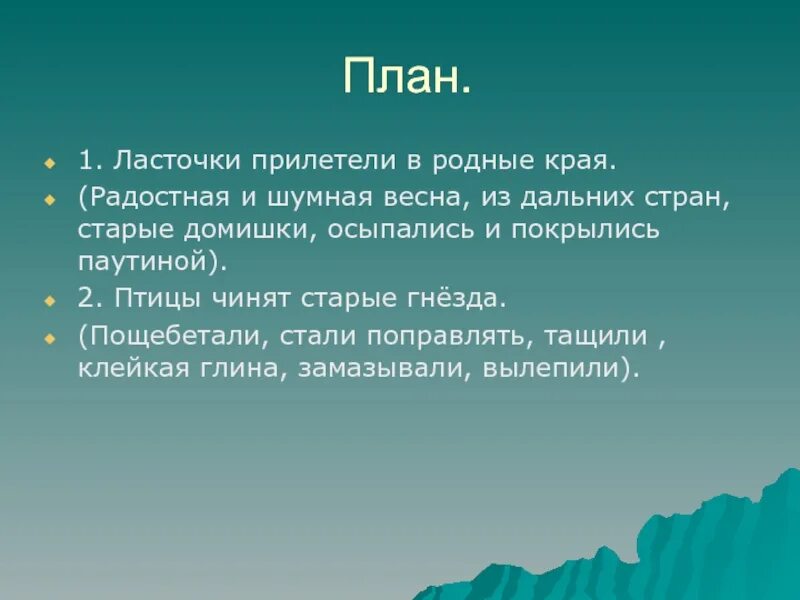 План.

1. Ласточки прилетели в родные края.

(Радостная и шумная весна, из дальних стран, старые домишки, осыпались и покрылись паутиной).

2. Птицы чинят старые гнёзда.

(Пощебетали, стали поправлять, тащили , клейкая глина, замазывали, вылепили).